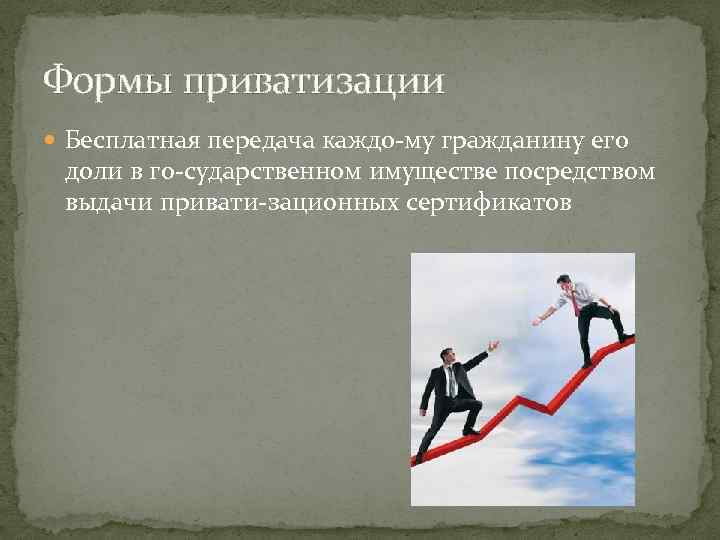 Формы приватизации

Бесплатная передача каждо-му гражданину его доли в го-сударственном имуществе посредством выдачи привати-зационных сертификатов